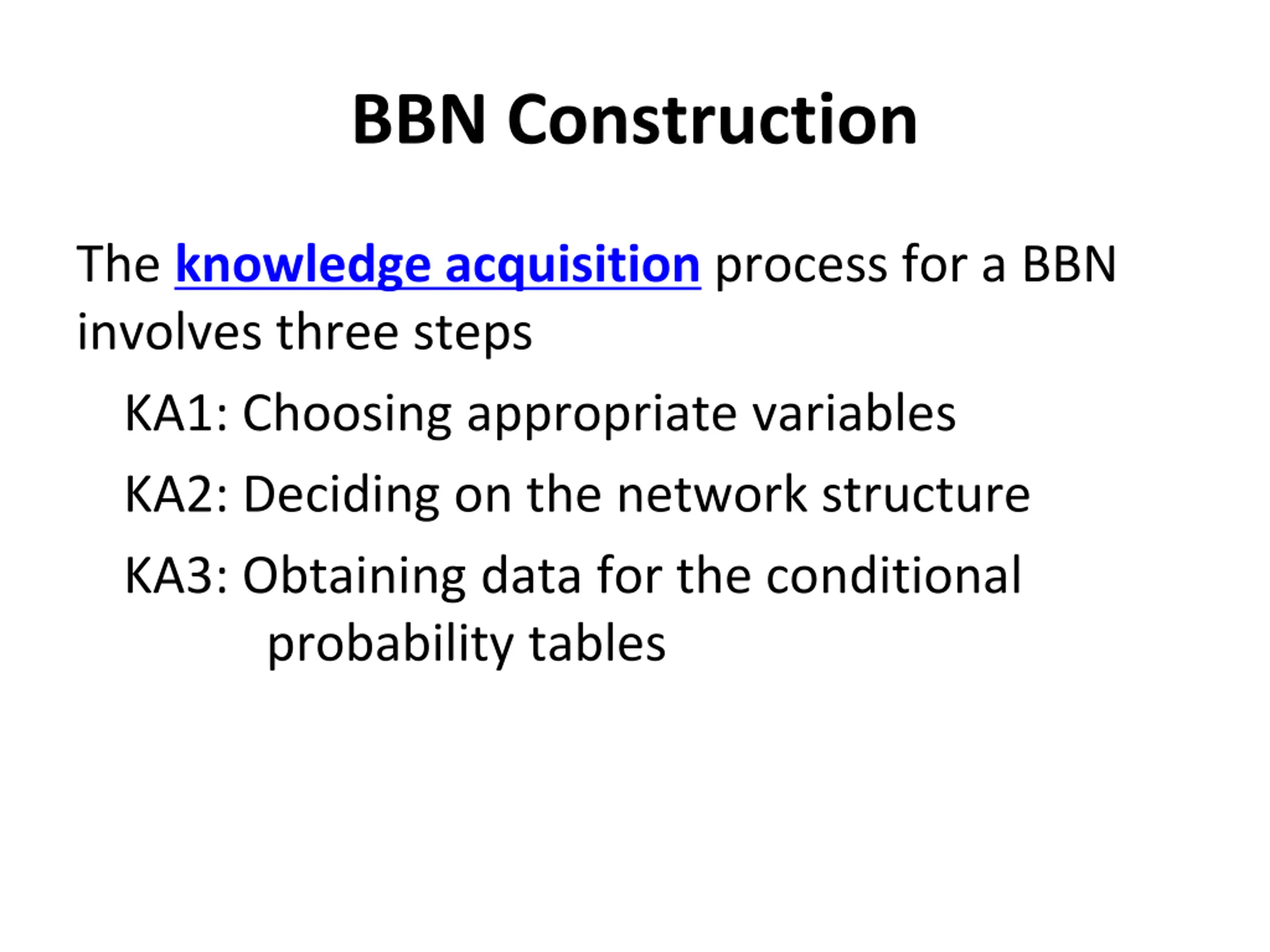 BBN Construction

The knowledge acquisition process for a BBN involves three steps

KA1: Choosing appropriate variables

KA2: Deciding on the network structure

KA3: Obtaining data for the conditional probability tables